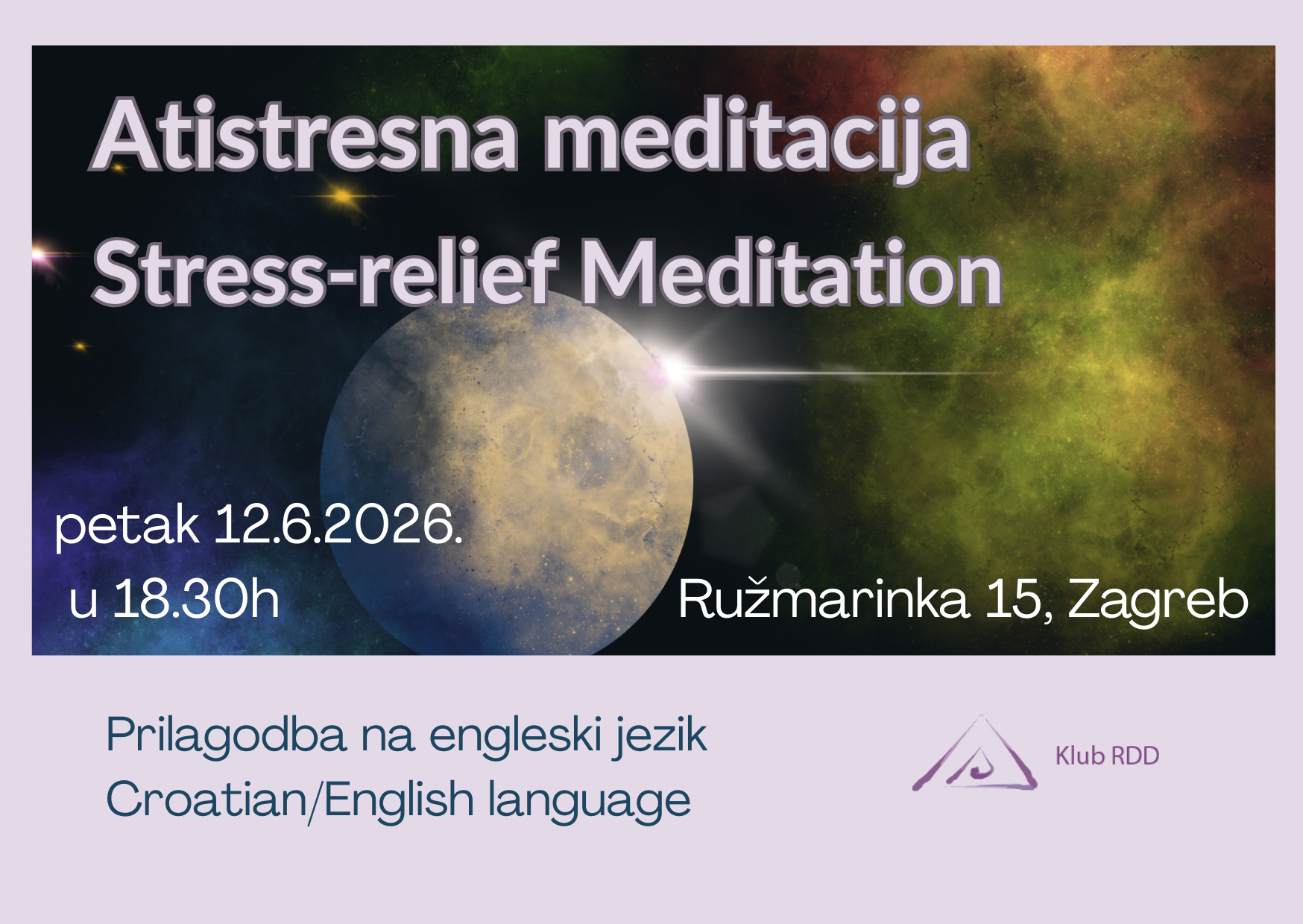 Atistresna meditacija
Stress-relief Meditation

petak 12.6.2026.
u 18.30h

Ružmarinka 15, Zagreb

Prilagodba na engleski jezik
Croatian/English language

Klub RDD